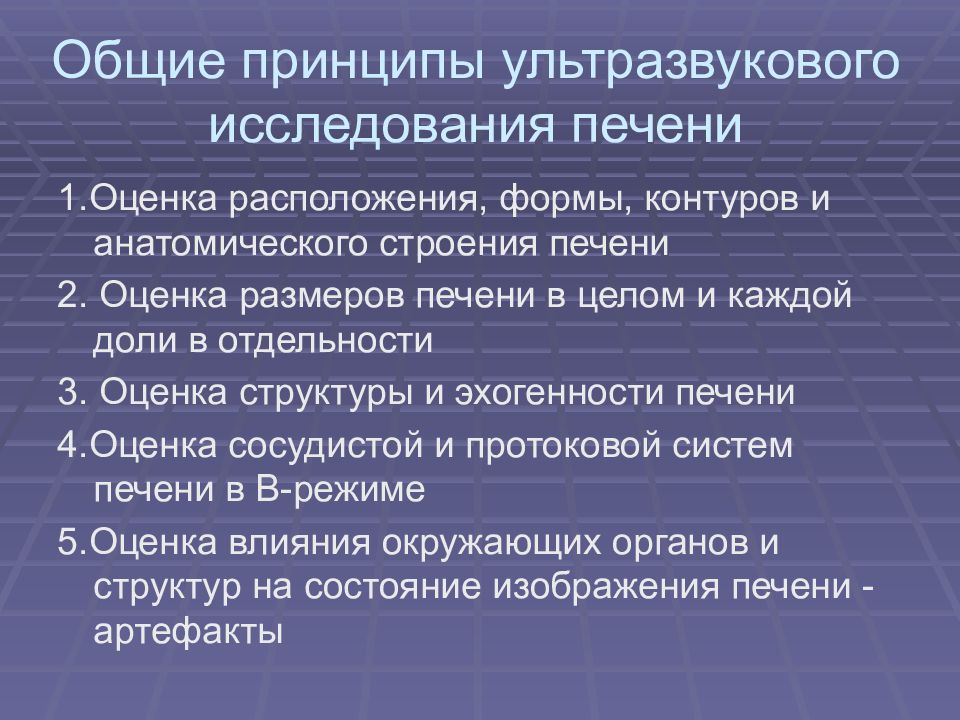 Общие принципы ультразвукового исследования печени

1.Оценка расположения, формы, контуров и анатомического строения печени

2. Оценка размеров печени в целом и каждой доли в отдельности

3. Оценка структуры и эхогенности печени

4.Оценка сосудистой и протоковой систем печени в В-режиме

5.Оценка влияния окружающих органов и структур на состояние изображения печени - артефакты